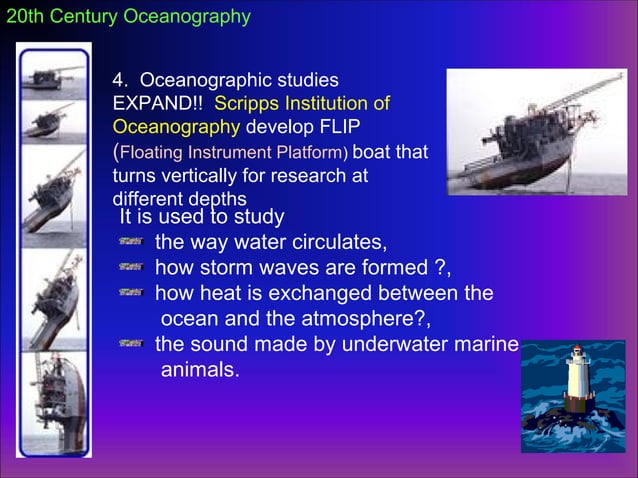 20th Century Oceanography

4. Oceanographic studies EXPAND!! Scripps Institution of Oceanography develop FLIP (Floating Instrument Platform) boat that turns vertically for research at different depths

It is used to study

the way water circulates,

how storm waves are formed ?,

how heat is exchanged between the ocean and the atmosphere?,

the sound made by underwater marine animals.